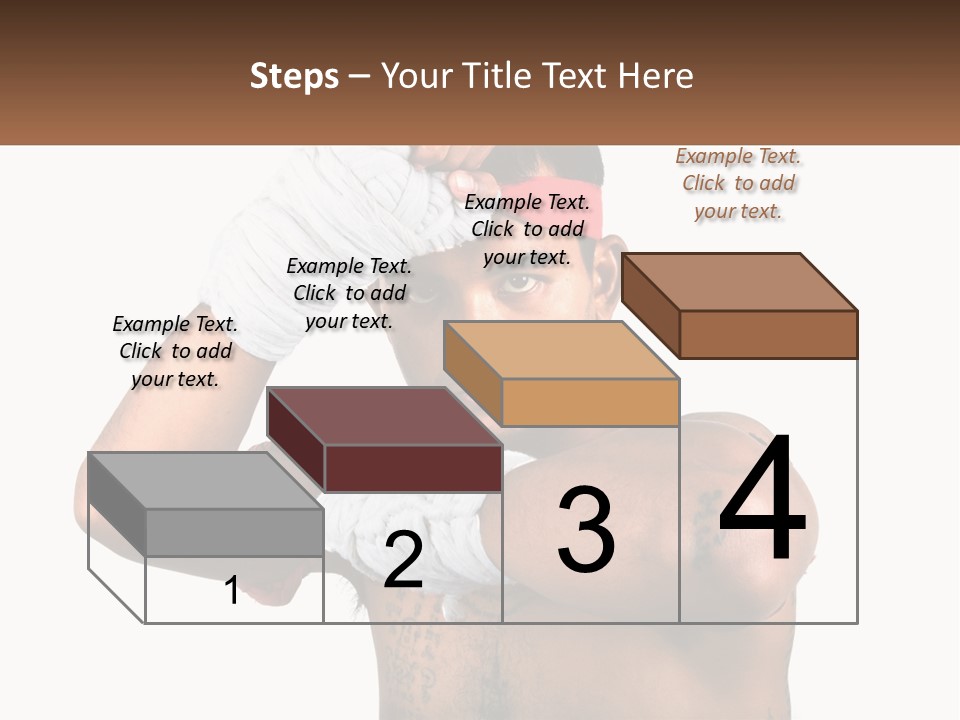 Steps – Your Title Text Here

Example Text. Click to add your text.

Example Text. Click to add your text.

Example Text. Click to add your text.

Example Text. Click to add your text.

1

2

3

4